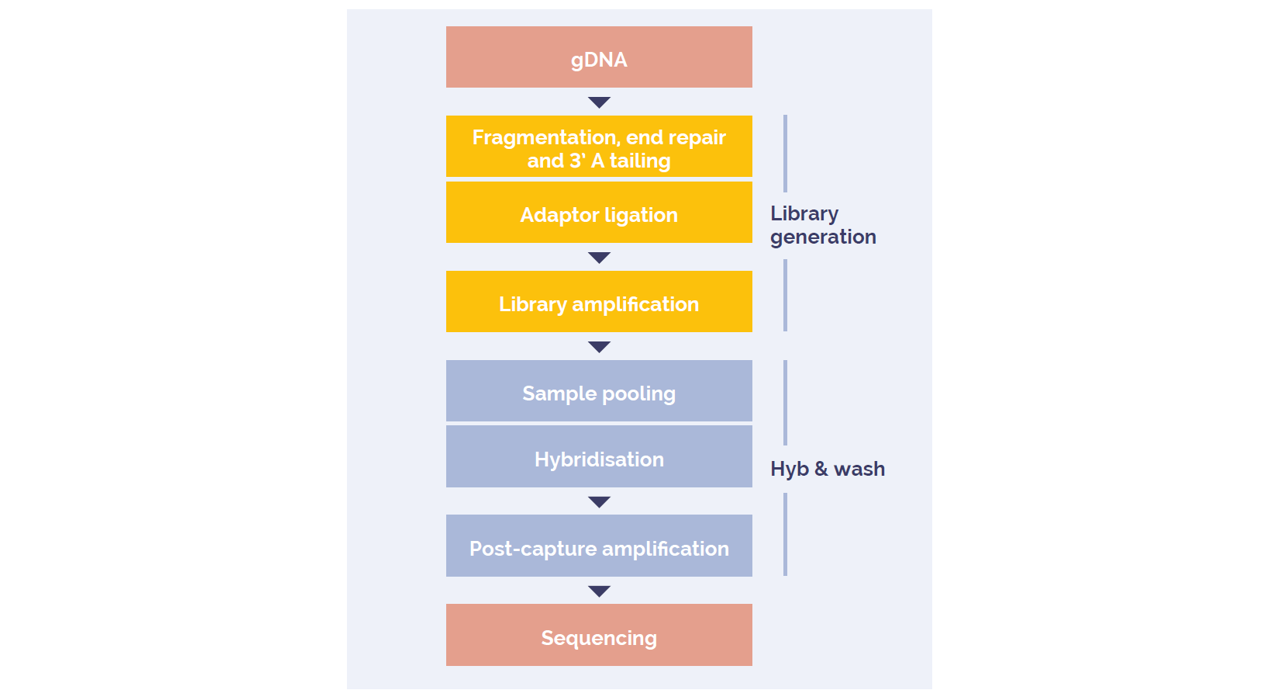 gDNA

Fragmentation, end repair and 3' A tailing

Adaptor ligation

Library amplification

Library generation

Sample pooling

Hybridisation

Post-capture amplification

Hyb & wash

Sequencing